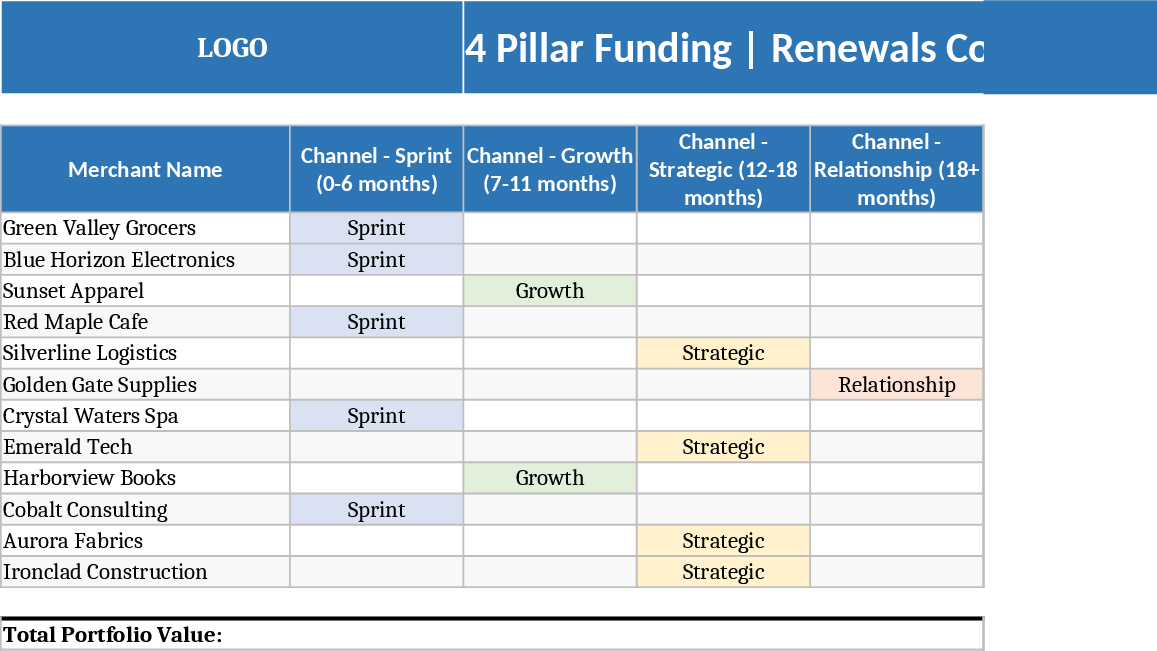 LOGO

4 Pillar Funding | Renewals Co

| Merchant Name | Channel - Sprint (0-6 months) | Channel - Growth (7-11 months) | Channel - Strategic (12-18 months) | Channel - Relationship (18+ months) |
|---|---|---|---|---|
| Green Valley Grocers | Sprint | | | |
| Blue Horizon Electronics | Sprint | | | |
| Sunset Apparel | | Growth | | |
| Red Maple Cafe | Sprint | | | |
| Silverline Logistics | | | Strategic | |
| Golden Gate Supplies | | | | Relationship |
| Crystal Waters Spa | Sprint | | | |
| Emerald Tech | | | Strategic | |
| Harborview Books | | Growth | | |
| Cobalt Consulting | Sprint | | | |
| Aurora Fabrics | | | Strategic | |
| Ironclad Construction | | | Strategic | |

Total Portfolio Value: